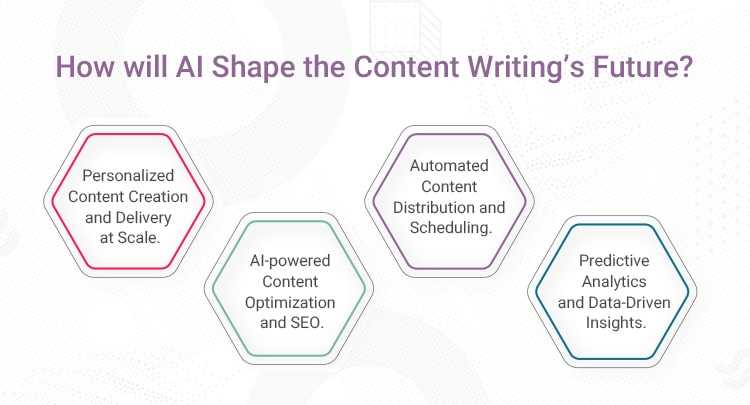 How will AI Shape the Content Writing's Future?

Personalized Content Creation and Delivery at Scale.

AI-powered Content Optimization and SEO.

Automated Content Distribution and Scheduling.

Predictive Analytics and Data-Driven Insights.